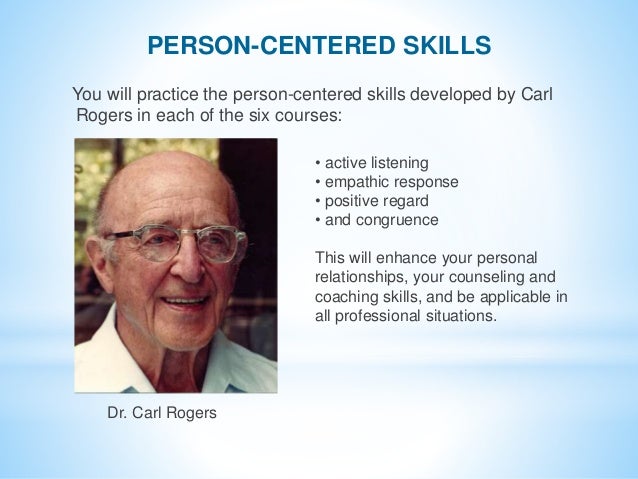 PERSON-CENTERED SKILLS

You will practice the person-centered skills developed by Carl Rogers in each of the six courses:

• active listening
• empathic response
• positive regard
• and congruence

This will enhance your personal relationships, your counseling and coaching skills, and be applicable in all professional situations.

Dr. Carl Rogers